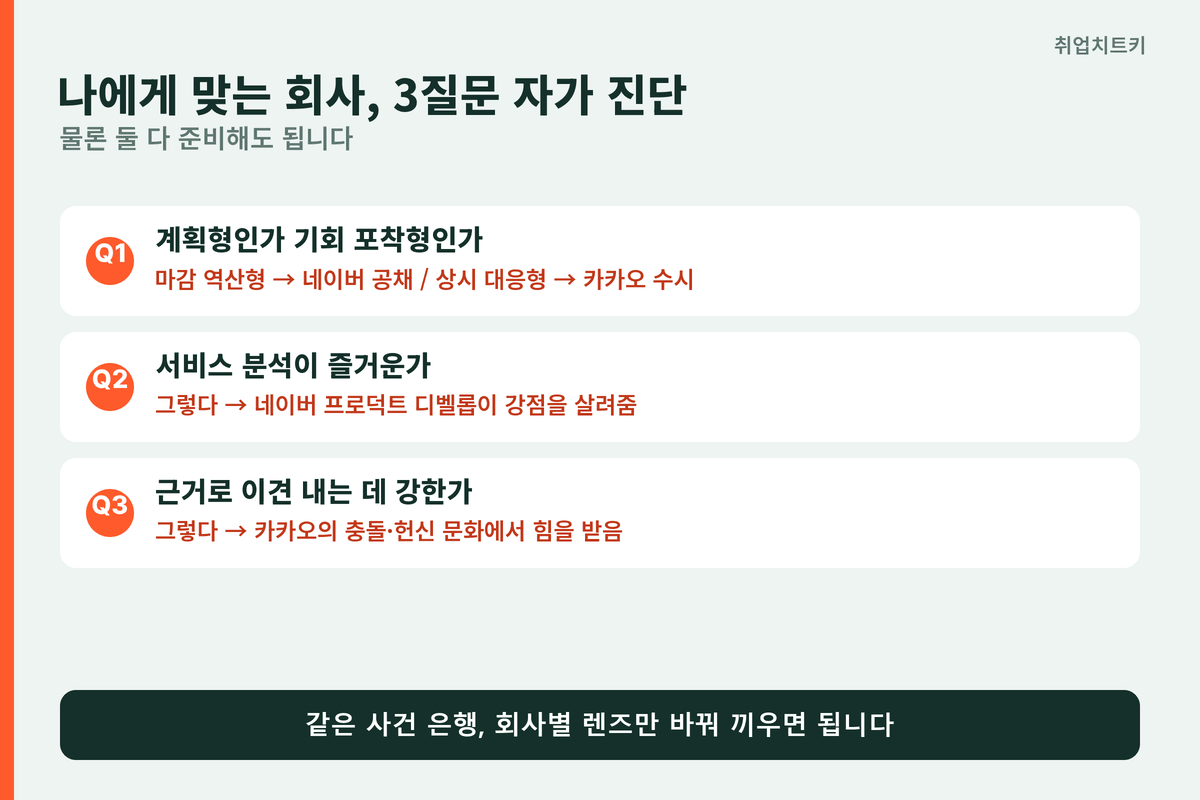 취업치트키

나에게 맞는 회사, 3질문 자가 진단

물론 둘 다 준비해도 됩니다

Q1
계획형인가 기회 포착형인가
마감 역산형 → 네이버 공채 / 상시 대응형 → 카카오 수시

Q2
서비스 분석이 즐거운가
그렇다 → 네이버 프로덕트 디벨롭이 강점을 살려줌

Q3
근거로 이견 내는 데 강한가
그렇다 → 카카오의 충돌·헌신 문화에서 힘을 받음

같은 사건 은행, 회사별 렌즈만 바꿔 끼우면 됩니다